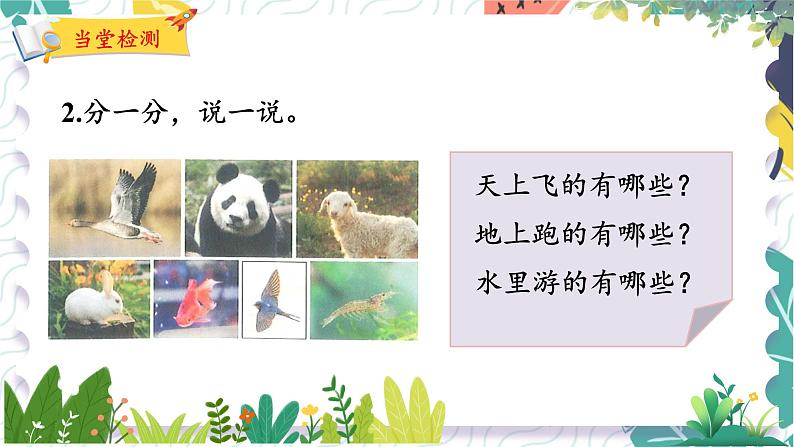 当堂检测

2.分一分，说一说。

天上飞的有哪些？
地上跑的有哪些？
水里游的有哪些？